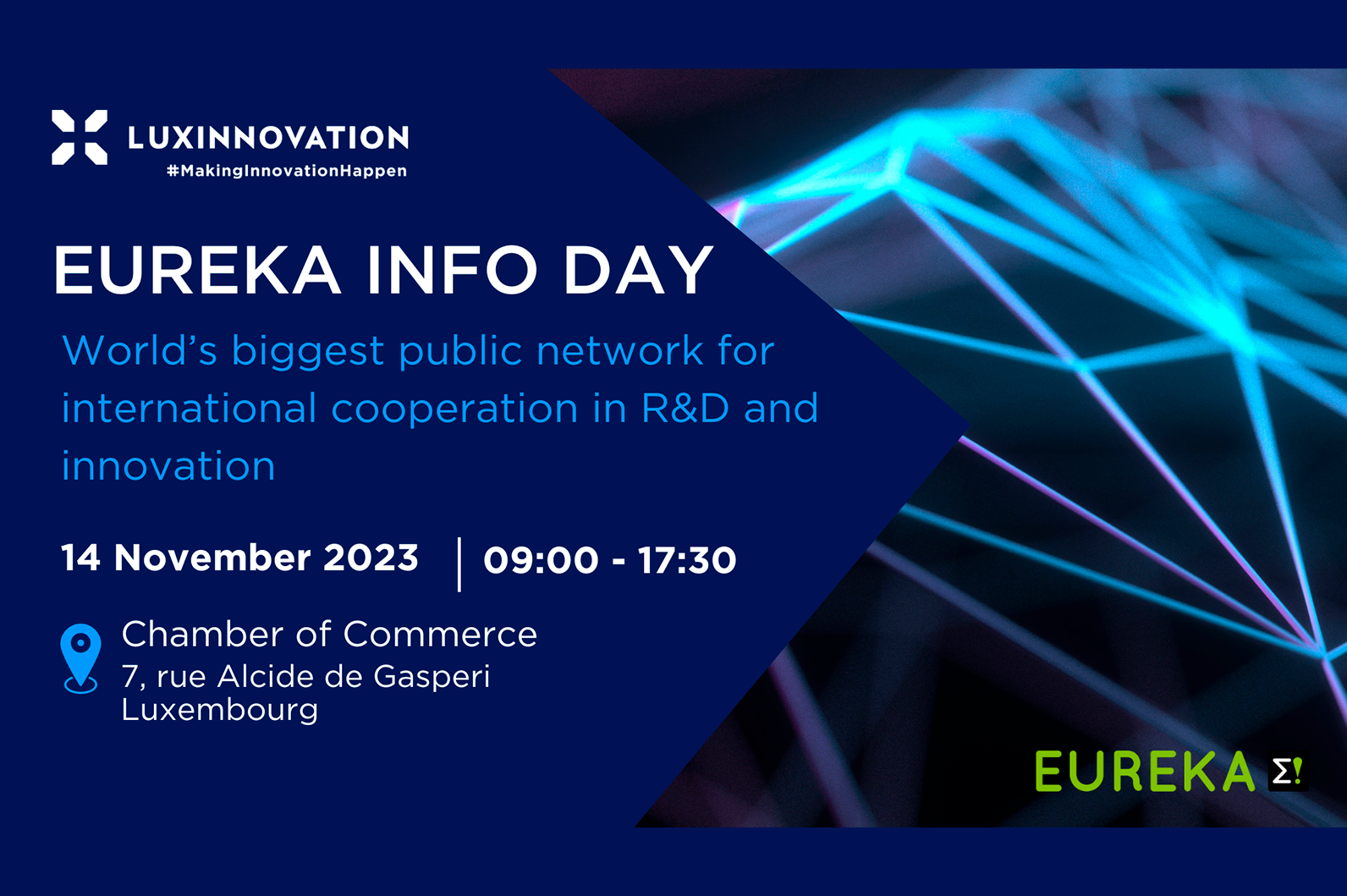 LUXINNOVATION
#MakingInnovationHappen

EUREKA INFO DAY

World's biggest public network for international cooperation in R&D and innovation

14 November 2023 | 09:00 - 17:30

Chamber of Commerce
7, rue Alcide de Gasperi
Luxembourg

EUREKA Σ!